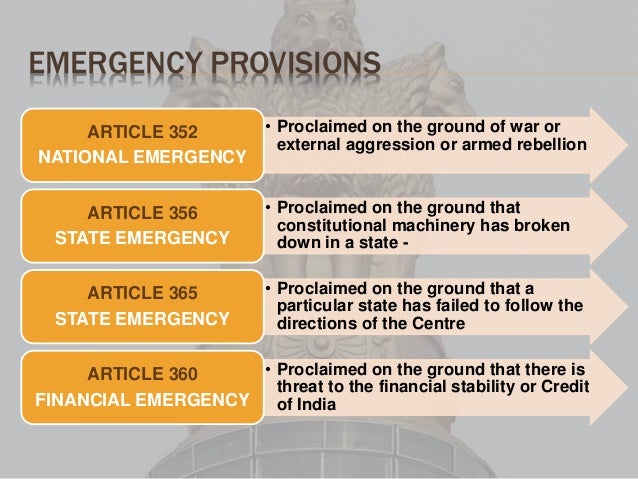 EMERGENCY PROVISIONS

ARTICLE 352
NATIONAL EMERGENCY

• Proclaimed on the ground of war or external aggression or armed rebellion

ARTICLE 356
STATE EMERGENCY

• Proclaimed on the ground that constitutional machinery has broken down in a state -

ARTICLE 365
STATE EMERGENCY

• Proclaimed on the ground that a particular state has failed to follow the directions of the Centre

ARTICLE 360
FINANCIAL EMERGENCY

• Proclaimed on the ground that there is threat to the financial stability or Credit of India